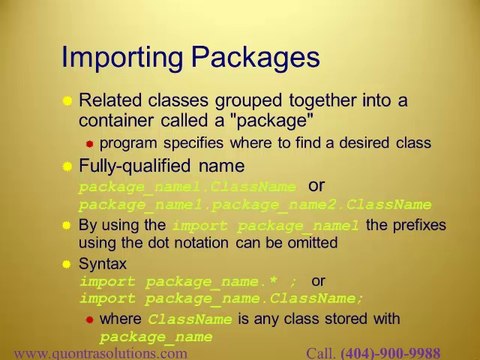 Importing Packages

Related classes grouped together into a container called a "package"

program specifies where to find a desired class

Fully-qualified name
package_name1.ClassName or
package_name1.package_name2.ClassName

By using the import package_name1 the prefixes using the dot notation can be omitted

Syntax
import package_name.* ; or
import package_name.ClassName;

where ClassName is any class stored with package_name

www.quontrasolutions.com Call. (404)-900-9988